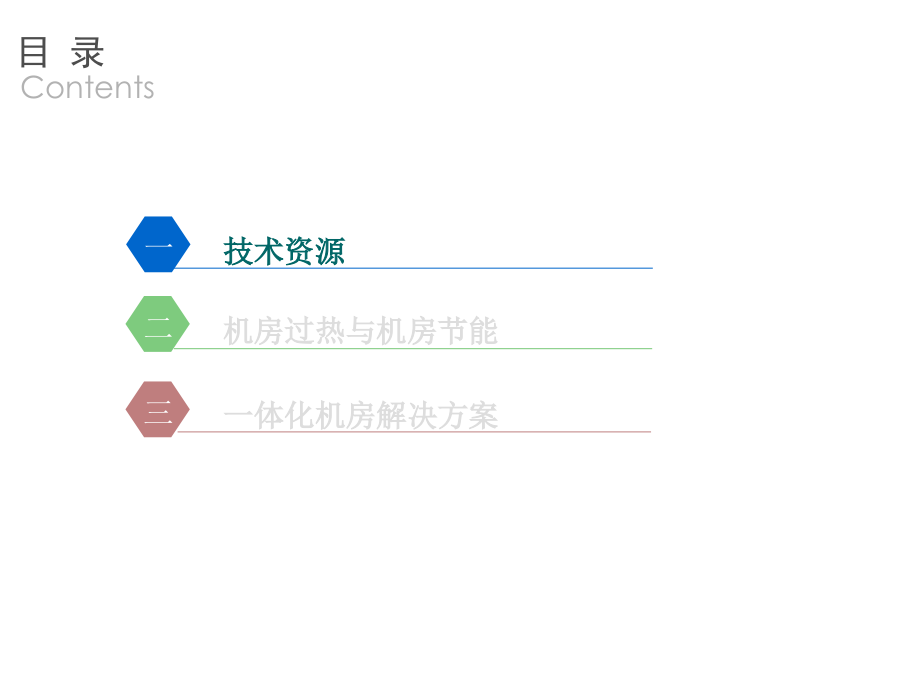 目 录
Contents

一 技术资源

二 机房过热与机房节能

三 一体化机房解决方案